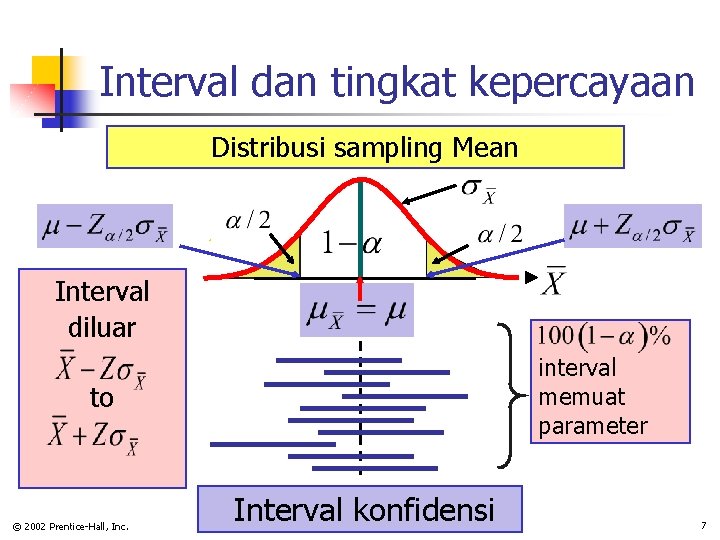 Interval dan tingkat kepercayaan

Distribusi sampling Mean

$\sigma_{\bar{X}}$

$\mu - Z_{\alpha/2}\sigma_{\bar{X}}$

$\alpha/2$

$1-\alpha$

$\alpha/2$

$\mu + Z_{\alpha/2}\sigma_{\bar{X}}$

$\bar{X}$

$\mu_{\bar{X}} = \mu$

Interval diluar $\bar{X} - Z\sigma_{\bar{X}}$ to $\bar{X} + Z\sigma_{\bar{X}}$

$100(1-\alpha)\%$ interval memuat parameter

Interval konfidensi

© 2002 Prentice-Hall, Inc.

7